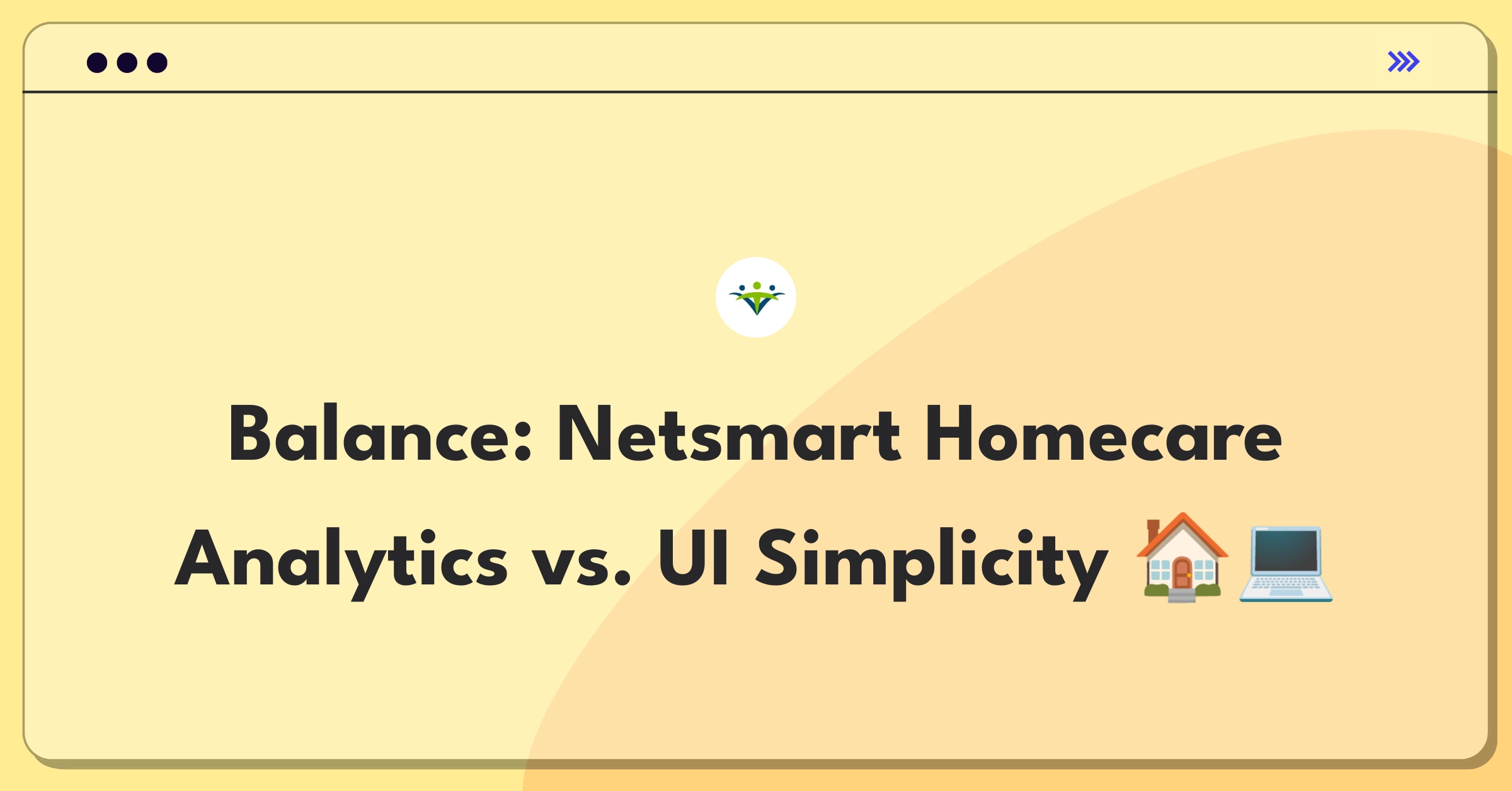 Balance: Netsmart Homecare Analytics vs. UI Simplicity 🏠💻